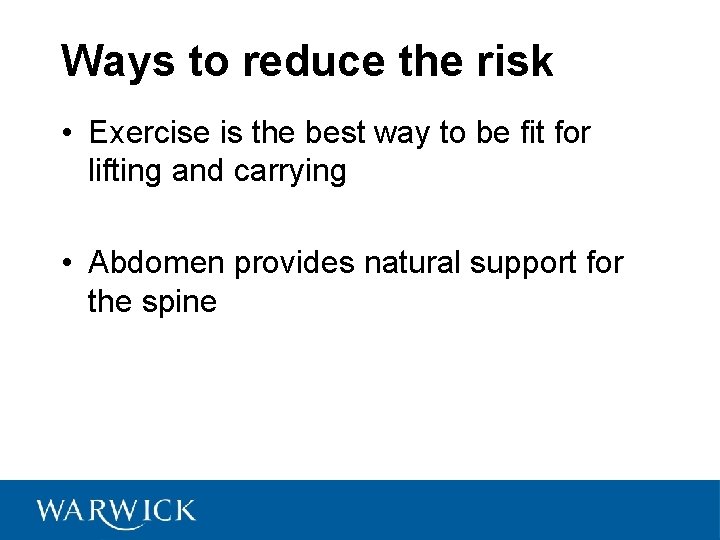 Ways to reduce the risk

• Exercise is the best way to be fit for lifting and carrying

• Abdomen provides natural support for the spine

WARWICK